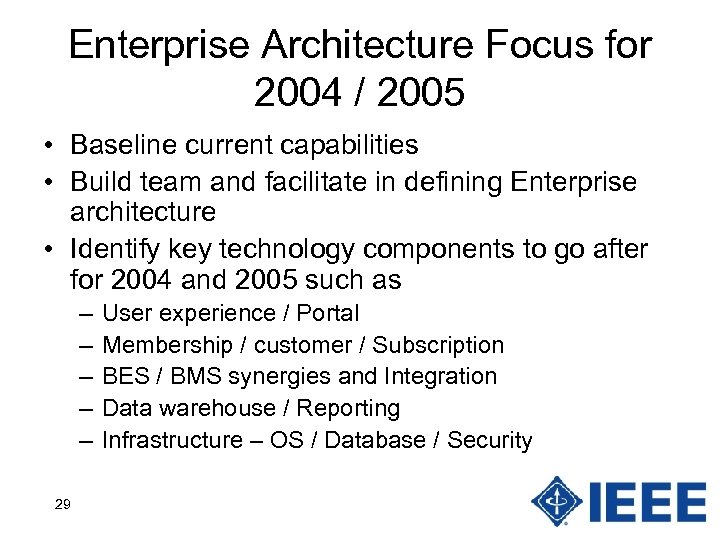 Enterprise Architecture Focus for 2004 / 2005

• Baseline current capabilities
• Build team and facilitate in defining Enterprise architecture
• Identify key technology components to go after for 2004 and 2005 such as
– User experience / Portal
– Membership / customer / Subscription
– BES / BMS synergies and Integration
– Data warehouse / Reporting
– Infrastructure – OS / Database / Security

29

IEEE